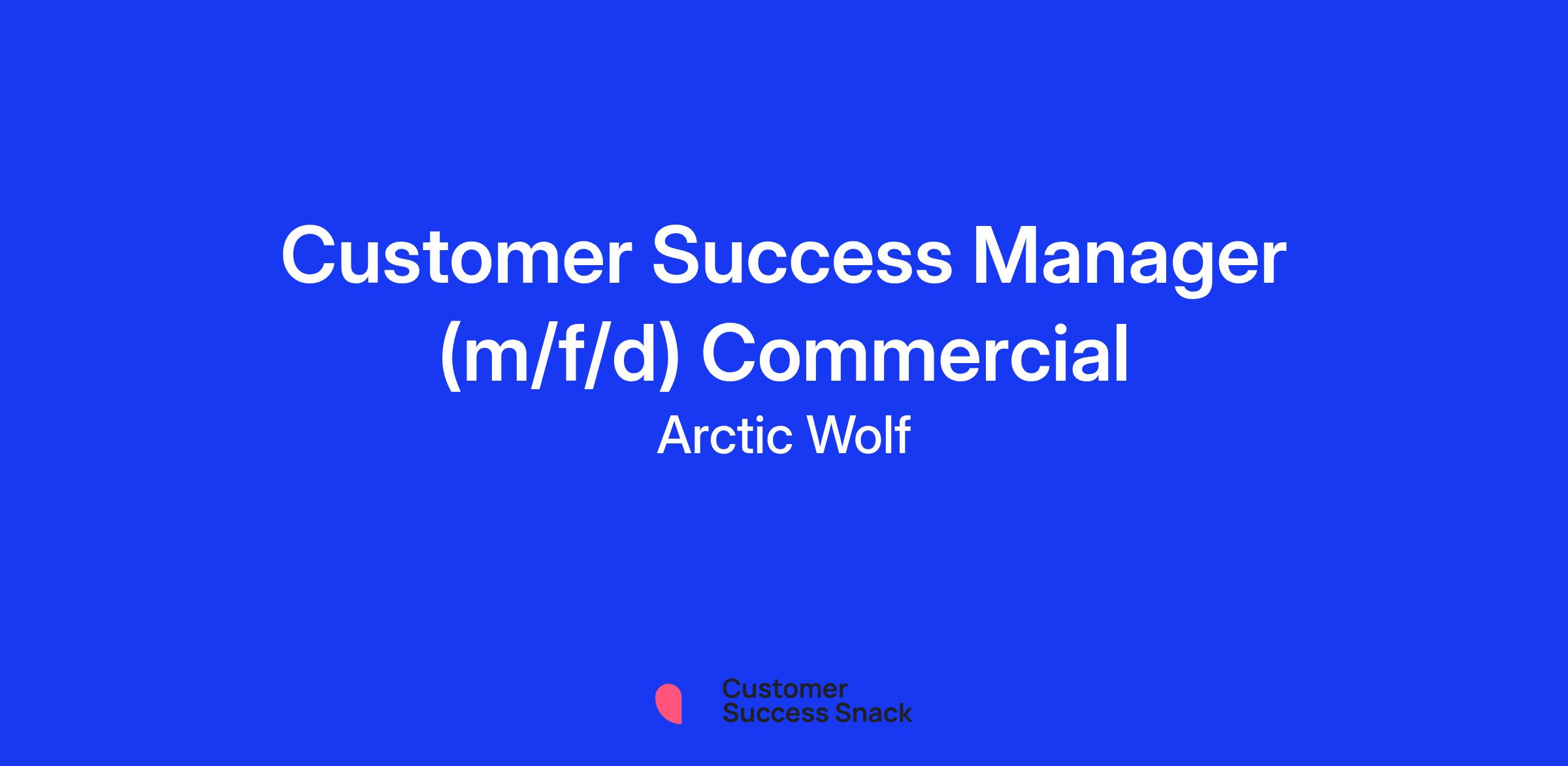 Customer Success Manager (m/f/d) Commercial

Arctic Wolf

Customer
Success Snack